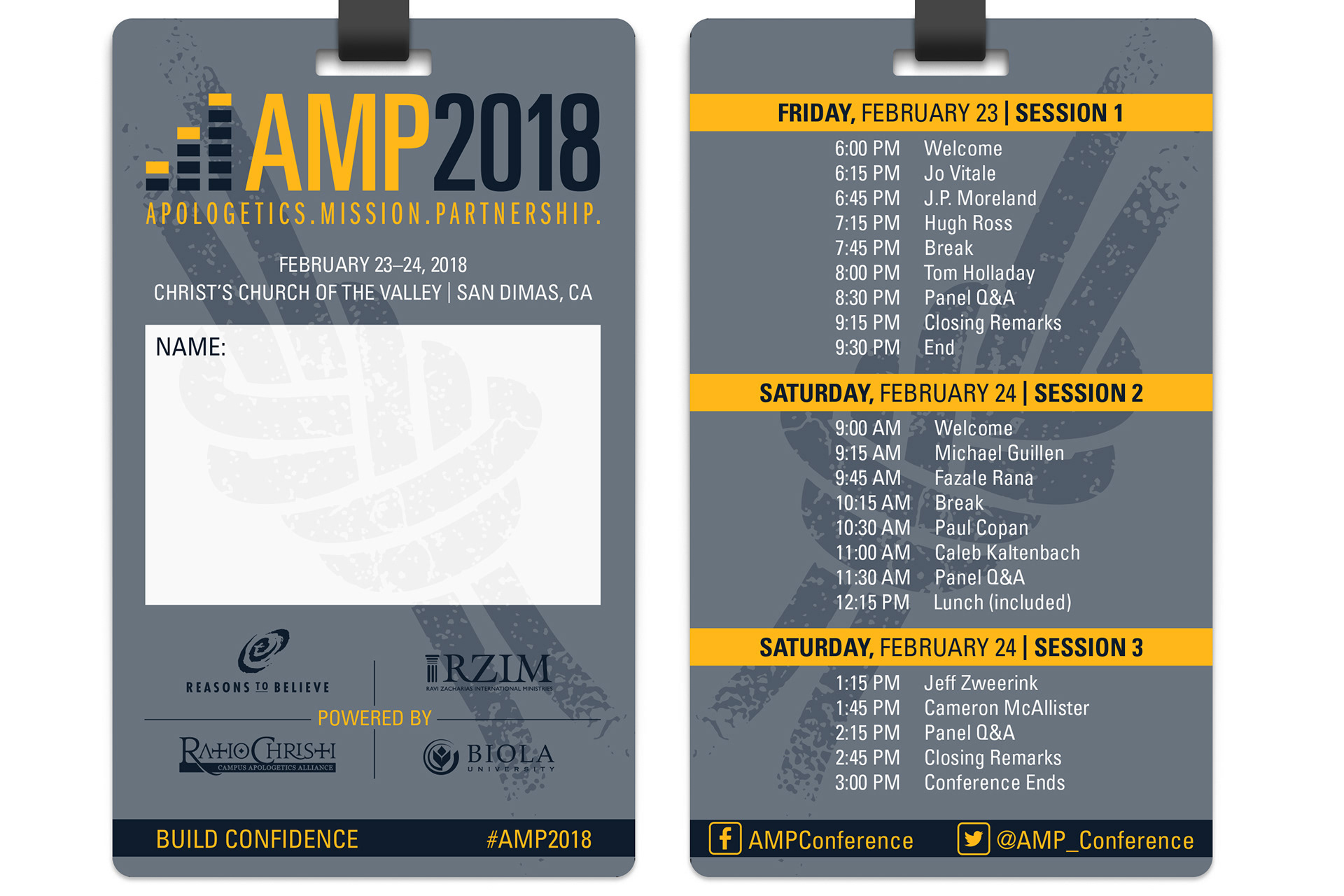 AMP2018
APOLOGETICS.MISSION.PARTNERSHIP.

FEBRUARY 23–24, 2018
CHRIST'S CHURCH OF THE VALLEY | SAN DIMAS, CA

NAME:

REASONS TO BELIEVE

RZIM
RAVI ZACHARIAS INTERNATIONAL MINISTRIES

POWERED BY

RATIO CHRISTI
CAMPUS APOLOGETICS ALLIANCE

BIOLA
UNIVERSITY

BUILD CONFIDENCE #AMP2018

FRIDAY, FEBRUARY 23 | SESSION 1

| | |
|---|---|
| 6:00 PM | Welcome |
| 6:15 PM | Jo Vitale |
| 6:45 PM | J.P. Moreland |
| 7:15 PM | Hugh Ross |
| 7:45 PM | Break |
| 8:00 PM | Tom Holladay |
| 8:30 PM | Panel Q&A |
| 9:15 PM | Closing Remarks |
| 9:30 PM | End |

SATURDAY, FEBRUARY 24 | SESSION 2

| | |
|---|---|
| 9:00 AM | Welcome |
| 9:15 AM | Michael Guillen |
| 9:45 AM | Fazale Rana |
| 10:15 AM | Break |
| 10:30 AM | Paul Copan |
| 11:00 AM | Caleb Kaltenbach |
| 11:30 AM | Panel Q&A |
| 12:15 PM | Lunch (included) |

SATURDAY, FEBRUARY 24 | SESSION 3

| | |
|---|---|
| 1:15 PM | Jeff Zweerink |
| 1:45 PM | Cameron McAllister |
| 2:15 PM | Panel Q&A |
| 2:45 PM | Closing Remarks |
| 3:00 PM | Conference Ends |

AMPConference @AMP_Conference